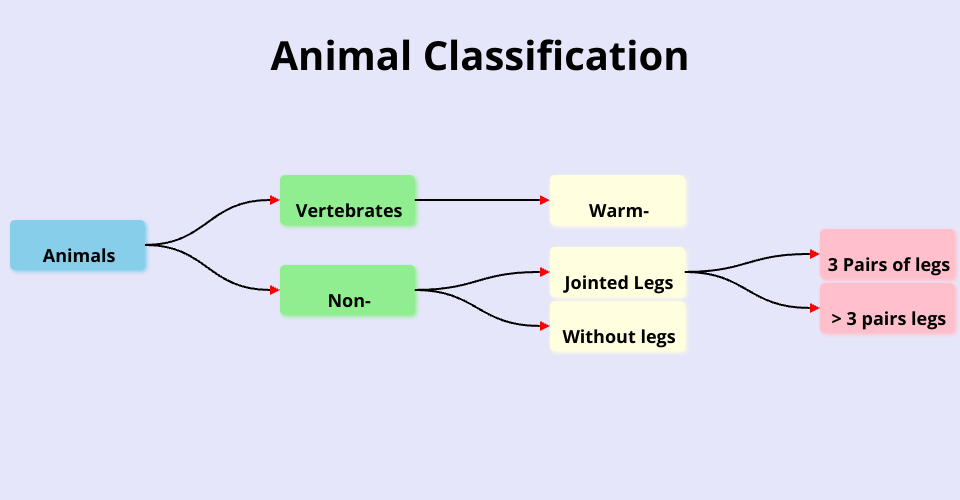 Animal Classification

Animals

Vertebrates

Non-

Warm-

Jointed Legs

Without legs

3 Pairs of legs

> 3 pairs legs